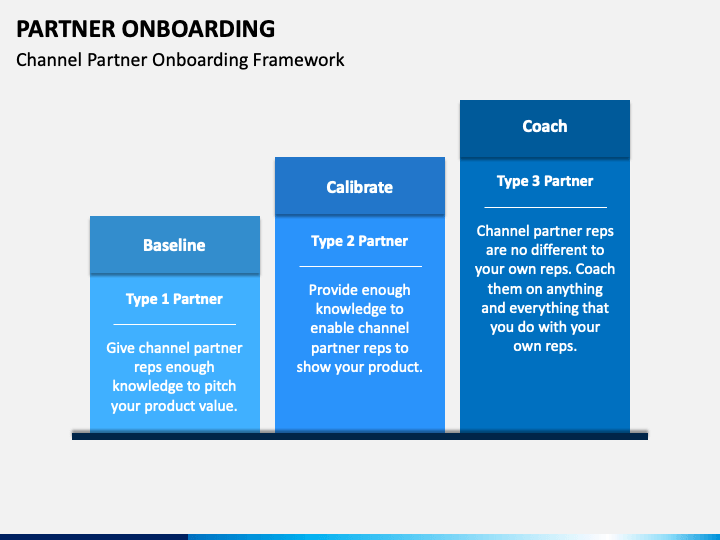 PARTNER ONBOARDING
Channel Partner Onboarding Framework

Baseline

Type 1 Partner

Give channel partner reps enough knowledge to pitch your product value.

Calibrate

Type 2 Partner

Provide enough knowledge to enable channel partner reps to show your product.

Coach

Type 3 Partner

Channel partner reps are no different to your own reps. Coach them on anything and everything that you do with your own reps.